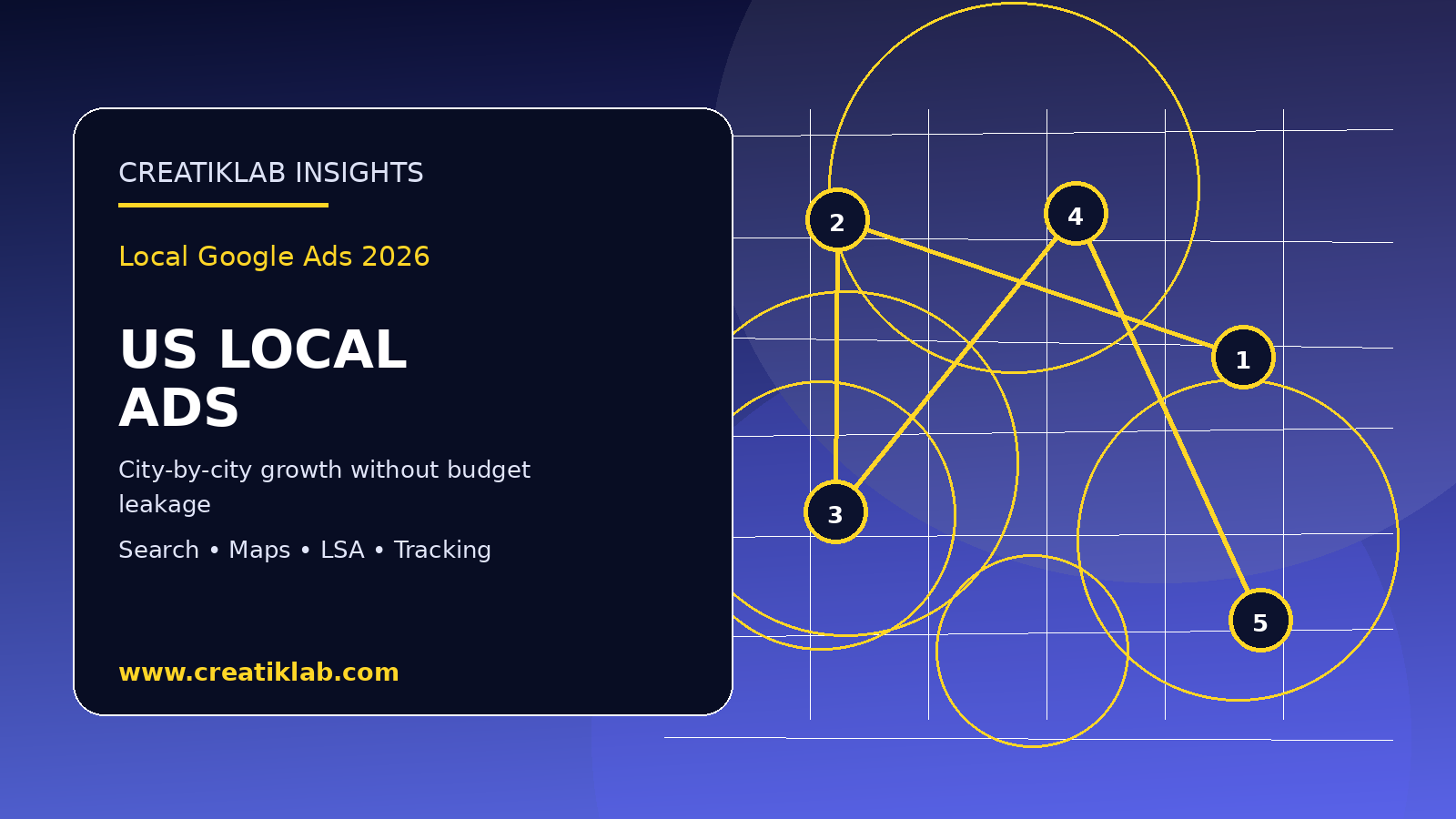 CREATIKLAB INSIGHTS

Local Google Ads 2026

US LOCAL ADS

City-by-city growth without budget leakage

Search • Maps • LSA • Tracking

www.creatiklab.com

2
4
1
3
5